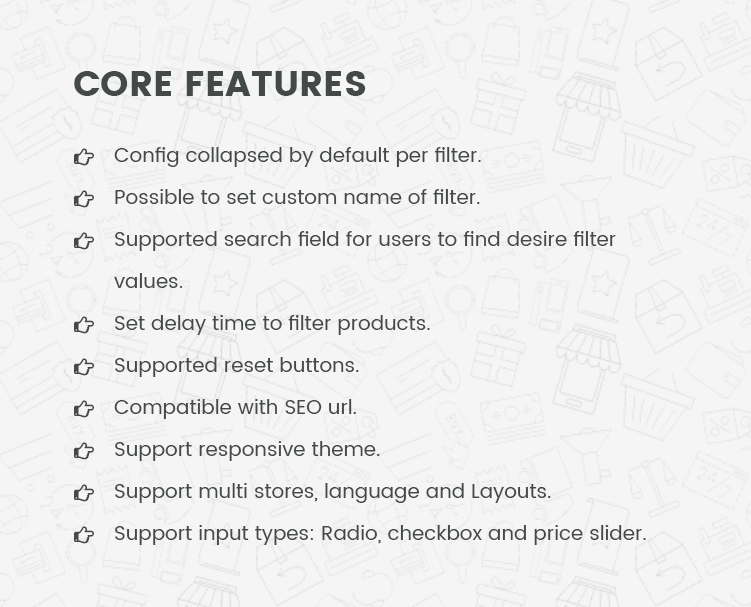 CORE FEATURES

Config collapsed by default per filter.

Possible to set custom name of filter.

Supported search field for users to find desire filter values.

Set delay time to filter products.

Supported reset buttons.

Compatible with SEO url.

Support responsive theme.

Support multi stores, language and Layouts.

Support input types: Radio, checkbox and price slider.